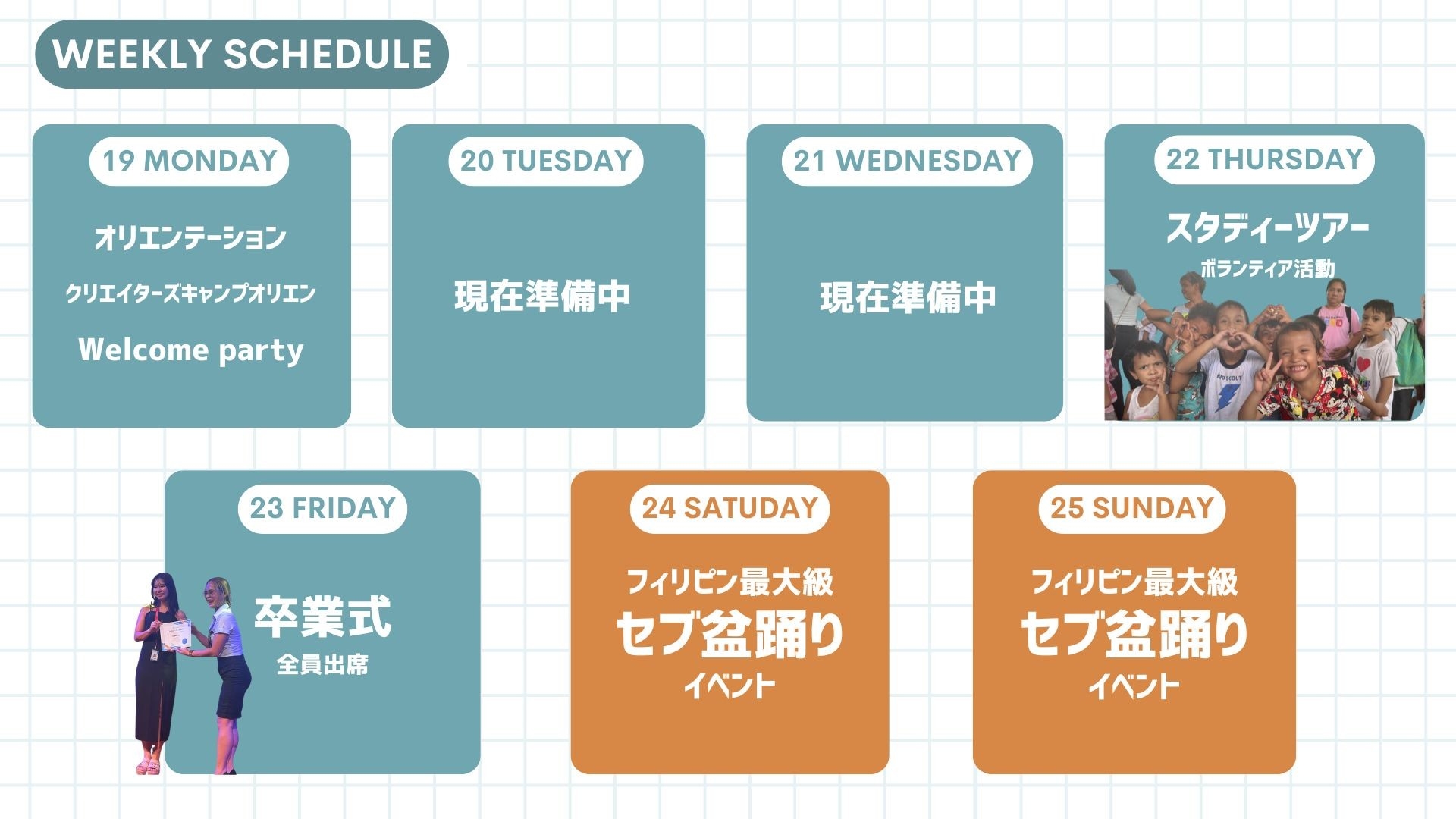 WEEKLY SCHEDULE

19 MONDAY

オリエンテーション

クリエイターズキャンプオリエン

Welcome party

20 TUESDAY

現在準備中

21 WEDNESDAY

現在準備中

22 THURSDAY

スタディーツアー

ボランティア活動

23 FRIDAY

卒業式

全員出席

24 SATUDAY

フィリピン最大級

セブ盆踊り

イベント

25 SUNDAY

フィリピン最大級

セブ盆踊り

イベント